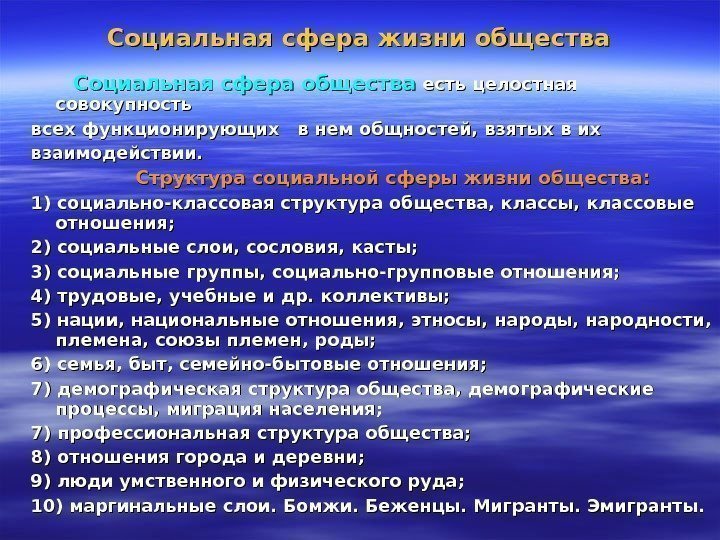 Социальная сфера жизни общества

Социальная сфера общества есть целостная совокупность всех функционирующих в нем общностей, взятых в их взаимодействии.

Структура социальной сферы жизни общества:

1) социально-классовая структура общества, классы, классовые отношения;
2) социальные слои, сословия, касты;
3) социальные группы, социально-групповые отношения;
4) трудовые, учебные и др. коллективы;
5) нации, национальные отношения, этносы, народы, народности, племена, союзы племен, роды;
6) семья, быт, семейно-бытовые отношения;
7) демографическая структура общества, демографические процессы, миграция населения;
7) профессиональная структура общества;
8) отношения города и деревни;
9) люди умственного и физического руда;
10) маргинальные слои. Бомжи. Беженцы. Мигранты. Эмигранты.